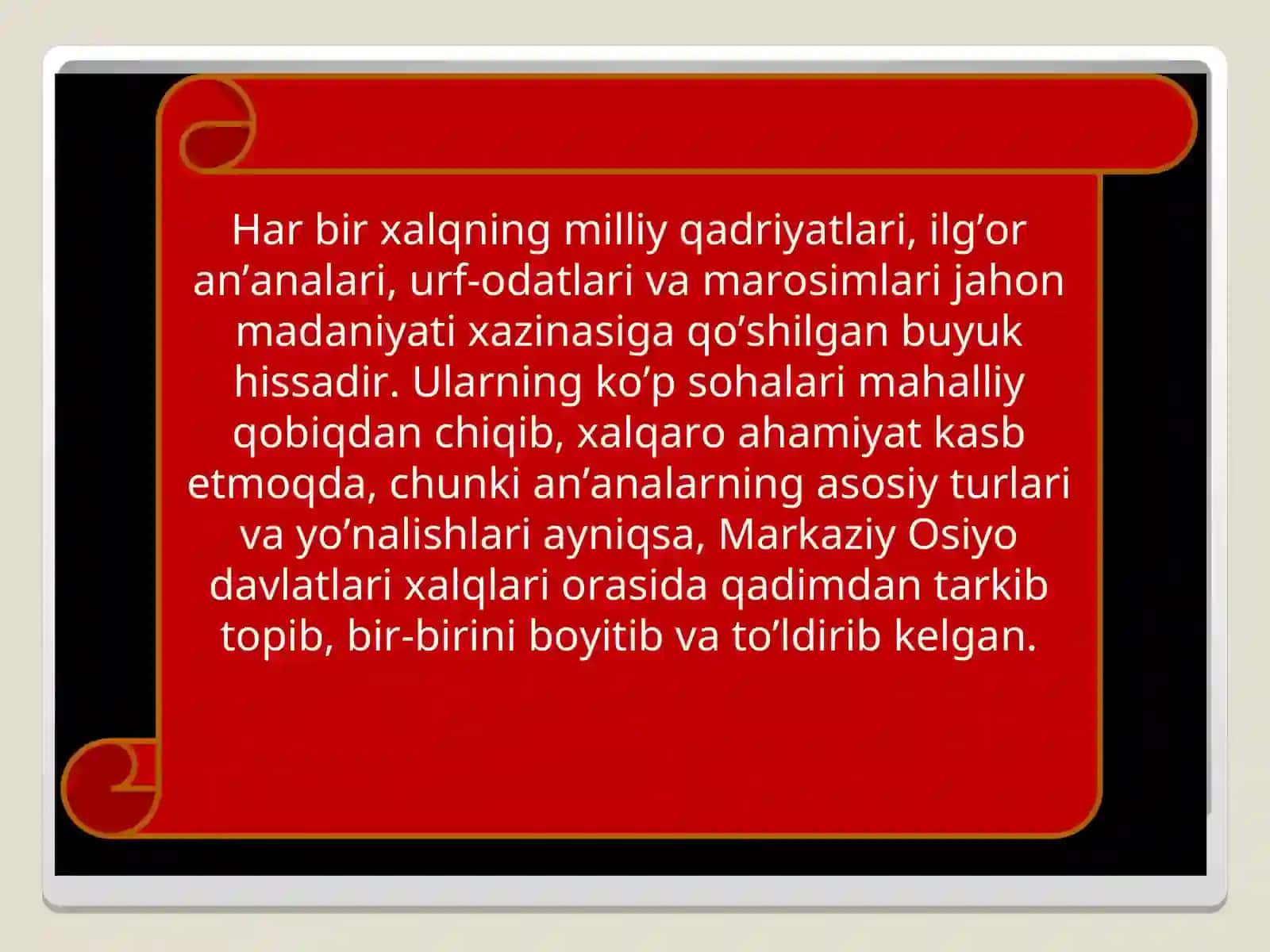 Har bir xalqning milliy qadriyatlari, ilg’or an’analari, urf-odatlari va marosimlari jahon madaniyati xazinasiga qo’shilgan buyuk hissadir. Ularning ko’p sohalari mahalliy qobiqdan chiqib, xalqaro ahamiyat kasb etmoqda, chunki an’analarning asosiy turlari va yo’nalishlari ayniqsa, Markaziy Osiyo davlatlari xalqlari orasida qadimdan tarkib topib, bir-birini boyitib va to’ldirib kelgan.